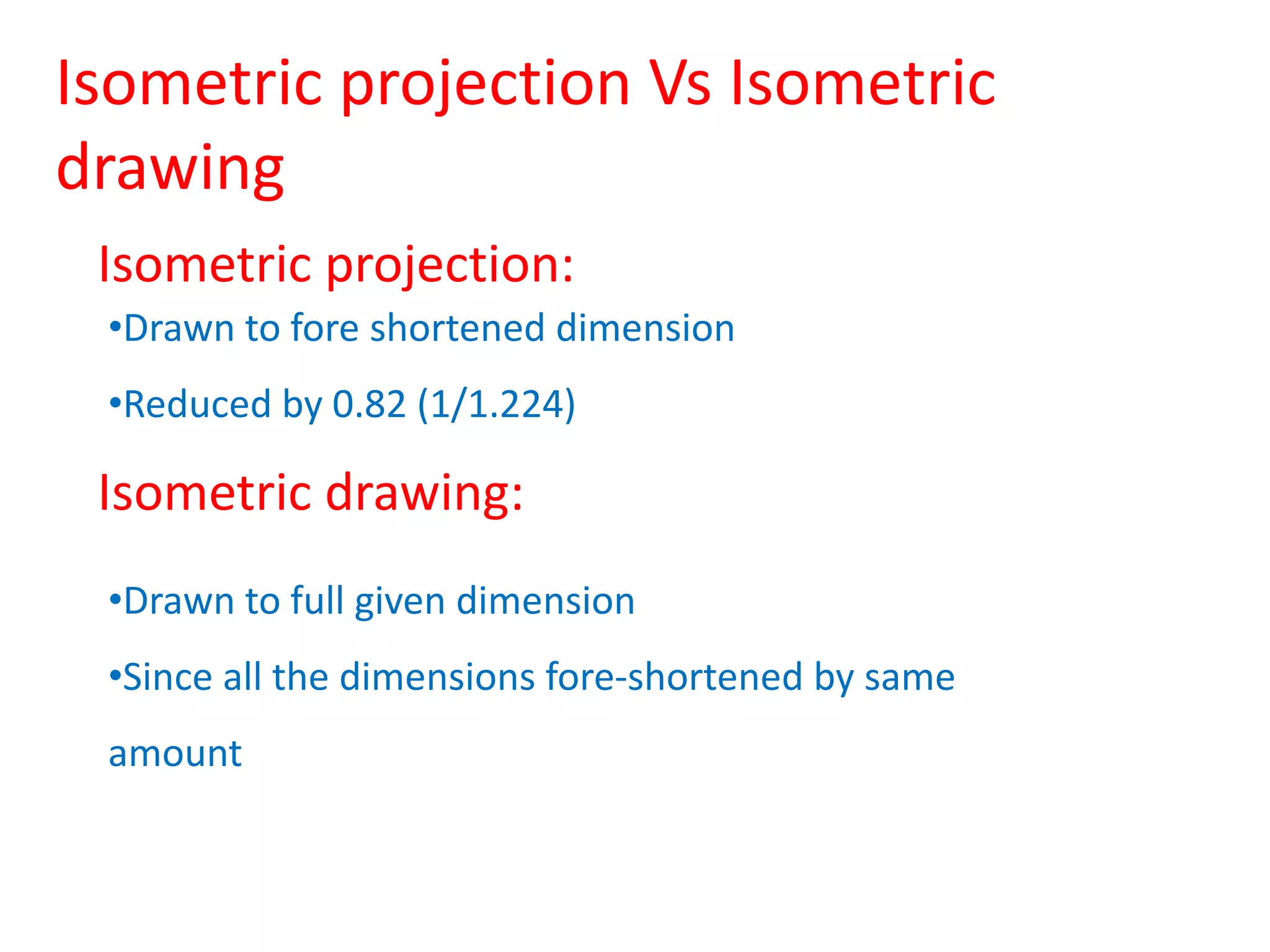 Isometric projection Vs Isometric drawing

Isometric projection:

•Drawn to fore shortened dimension

•Reduced by 0.82 (1/1.224)

Isometric drawing:

•Drawn to full given dimension

•Since all the dimensions fore-shortened by same amount